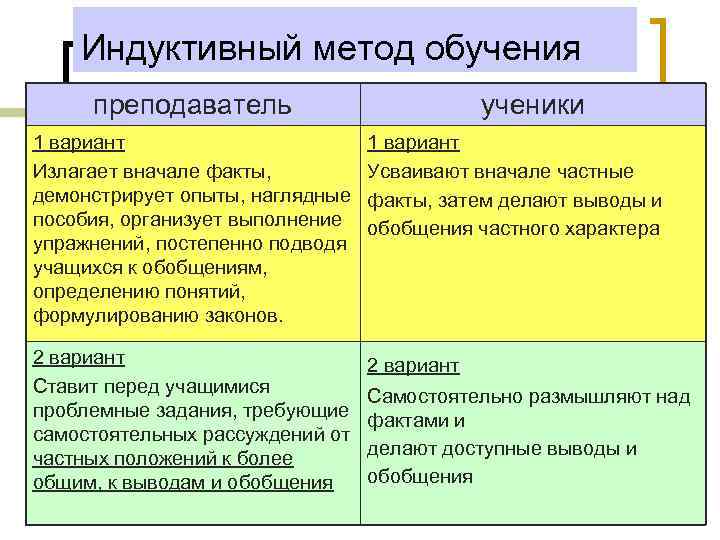 Индуктивный метод обучения

| преподаватель | ученики |
|---|---|
| 1 вариант Излагает вначале факты, демонстрирует опыты, наглядные пособия, организует выполнение упражнений, постепенно подводя учащихся к обобщениям, определению понятий, формулированию законов. | 1 вариант Усваивают вначале частные факты, затем делают выводы и обобщения частного характера |
| 2 вариант Ставит перед учащимися проблемные задания, требующие самостоятельных рассуждений от частных положений к более общим, к выводам и обобщения | 2 вариант Самостоятельно размышляют над фактами и делают доступные выводы и обобщения |